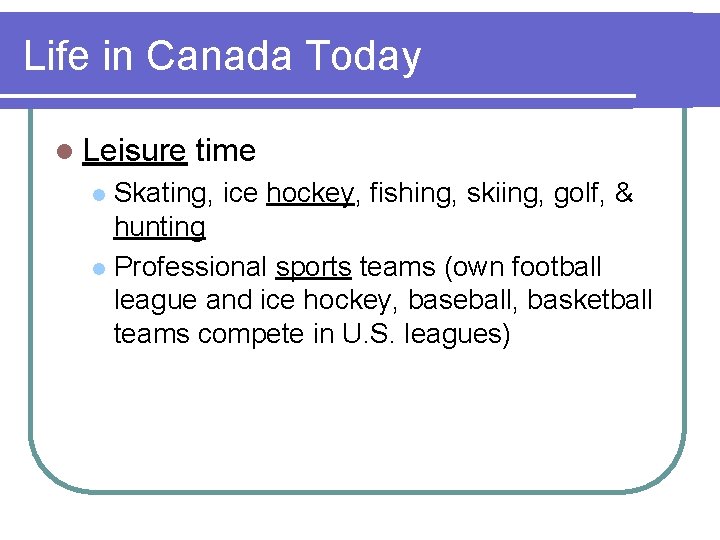 Life in Canada Today

- Leisure time
  - Skating, ice hockey, fishing, skiing, golf, & hunting
  - Professional sports teams (own football league and ice hockey, baseball, basketball teams compete in U.S. leagues)